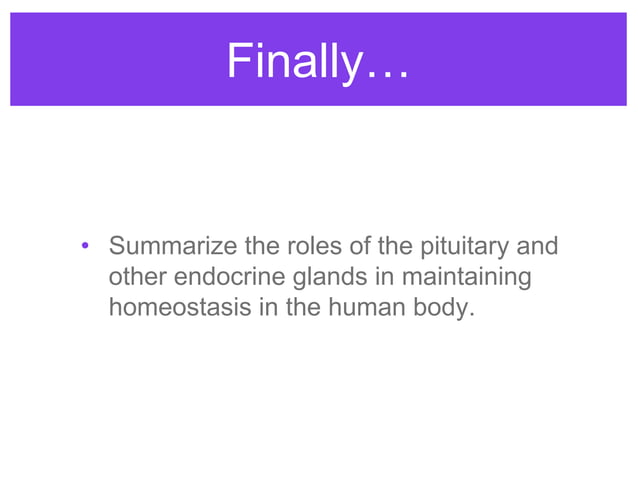 Finally…

• Summarize the roles of the pituitary and other endocrine glands in maintaining homeostasis in the human body.